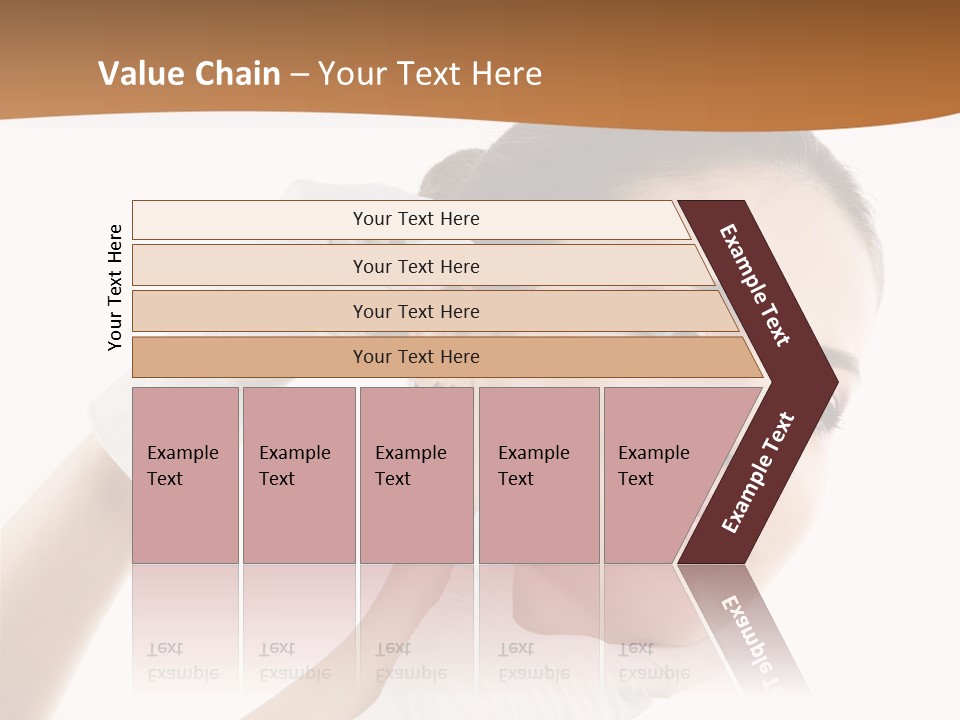 Value Chain – Your Text Here

Your Text Here

Your Text Here

Your Text Here

Your Text Here

Your Text Here

Example Text

Example Text

Example Text

Example Text

Example Text

Example Text

Example Text